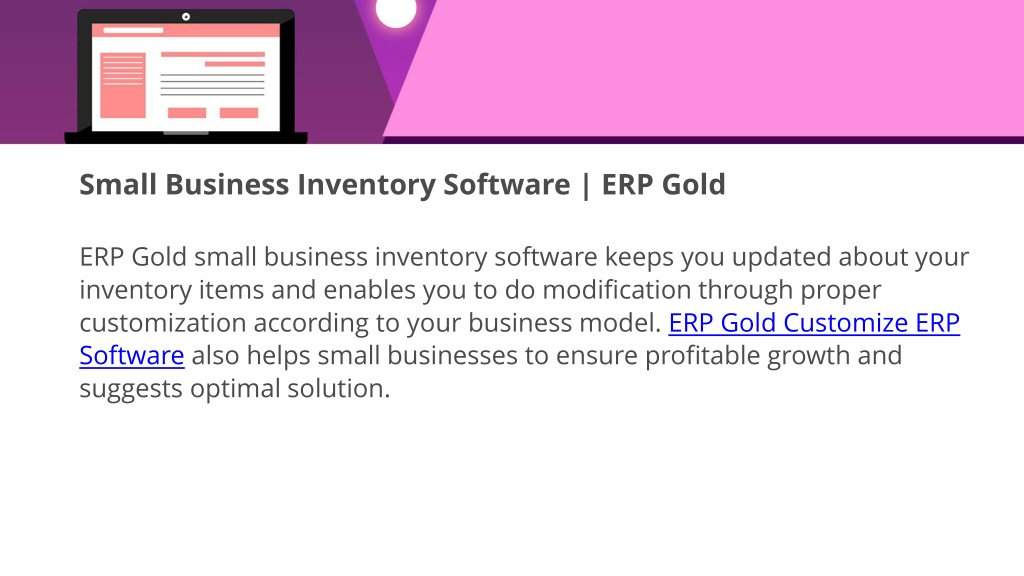 Small Business Inventory Software | ERP Gold

ERP Gold small business inventory software keeps you updated about your inventory items and enables you to do modification through proper customization according to your business model. ERP Gold Customize ERP Software also helps small businesses to ensure profitable growth and suggests optimal solution.